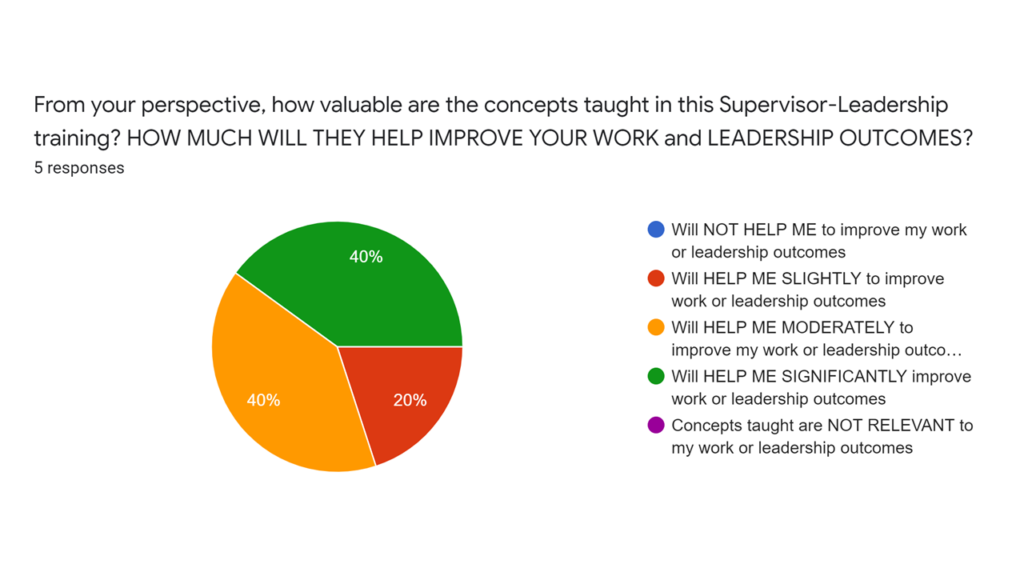 From your perspective, how valuable are the concepts taught in this Supervisor-Leadership training? HOW MUCH WILL THEY HELP IMPROVE YOUR WORK and LEADERSHIP OUTCOMES?
5 responses

40%
40%
20%

Will NOT HELP ME to improve my work or leadership outcomes
Will HELP ME SLIGHTLY to improve work or leadership outcomes
Will HELP ME MODERATELY to improve my work or leadership outco…
Will HELP ME SIGNIFICANTLY improve work or leadership outcomes
Concepts taught are NOT RELEVANT to my work or leadership outcomes